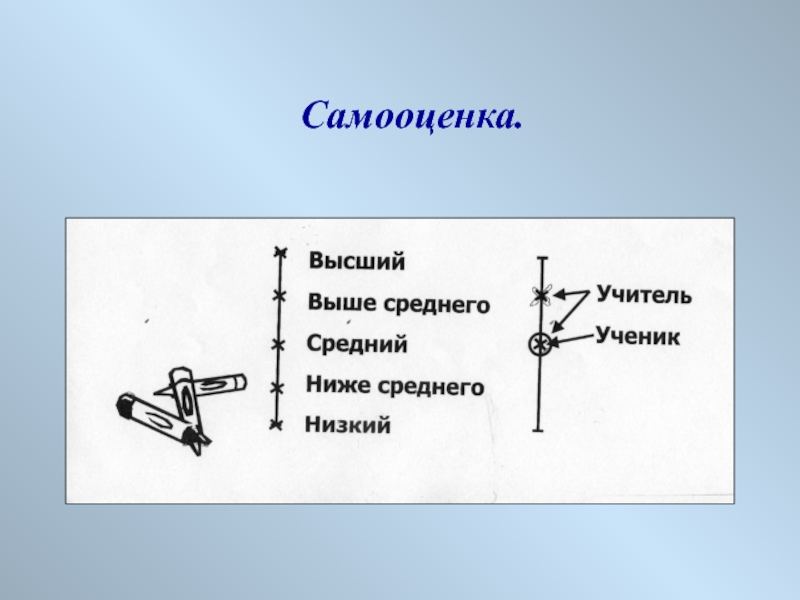 Самооценка.

Высший
Выше среднего
Средний
Ниже среднего
Низкий

Учитель
Ученик